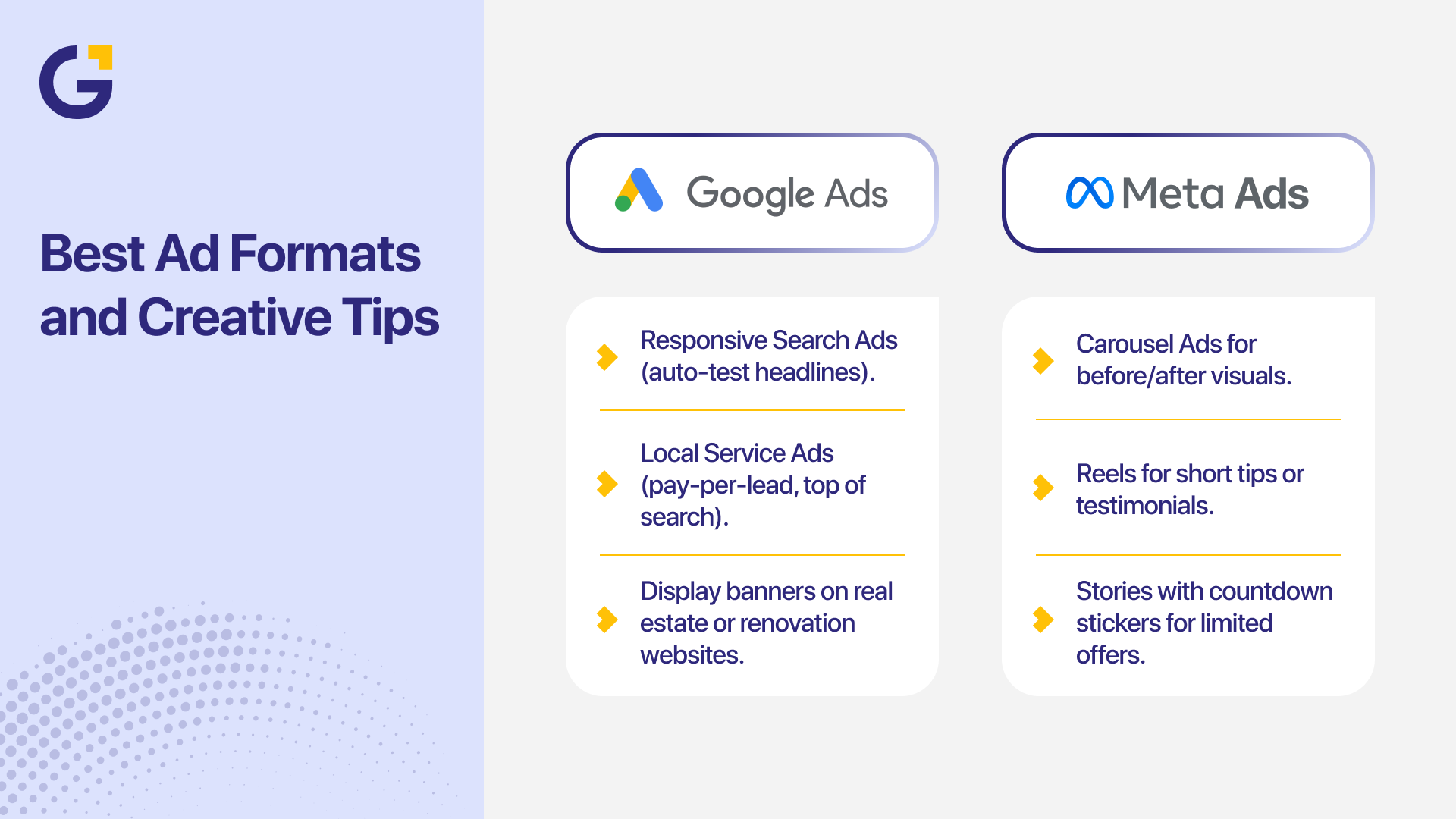 Best Ad Formats and Creative Tips

Google Ads

Responsive Search Ads (auto-test headlines).

Local Service Ads (pay-per-lead, top of search).

Display banners on real estate or renovation websites.

Meta Ads

Carousel Ads for before/after visuals.

Reels for short tips or testimonials.

Stories with countdown stickers for limited offers.